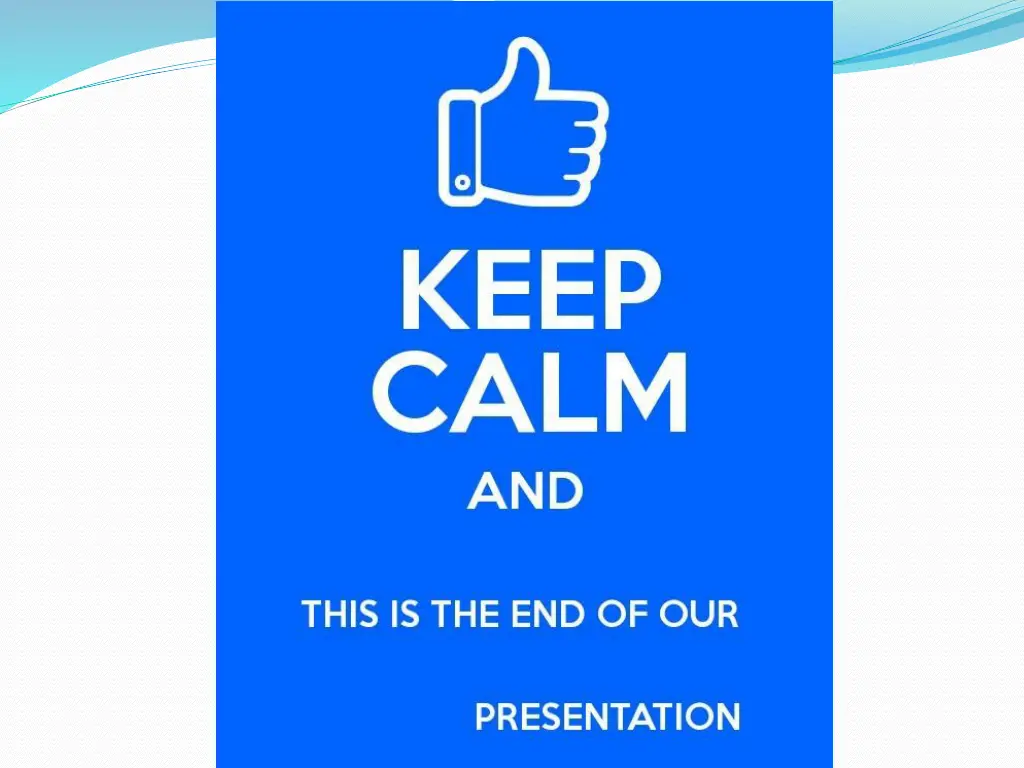 KEEP
CALM
AND

THIS IS THE END OF OUR

PRESENTATION